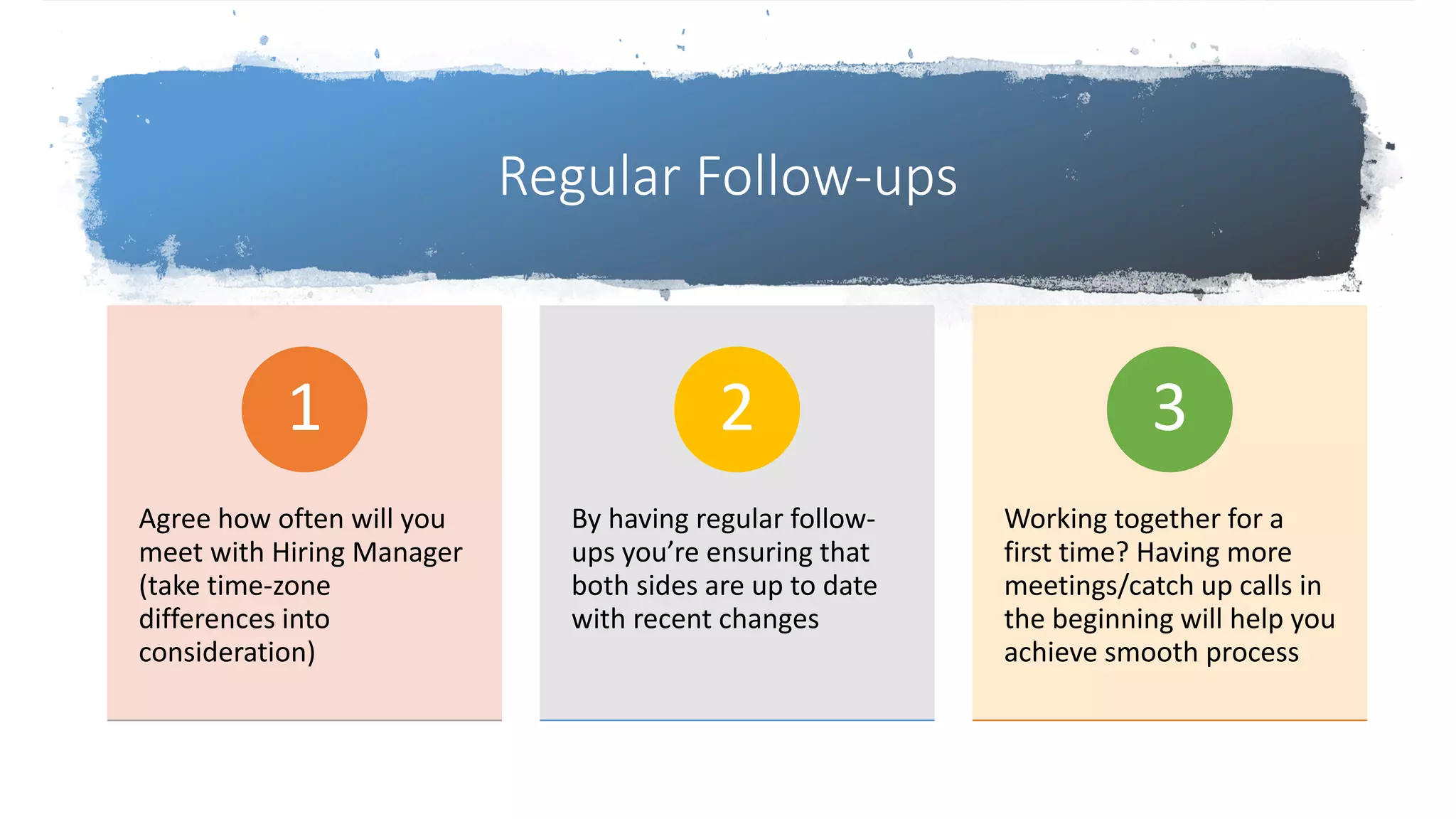 Regular Follow-ups

1

Agree how often will you meet with Hiring Manager (take time-zone differences into consideration)

2

By having regular follow-ups you’re ensuring that both sides are up to date with recent changes

3

Working together for a first time? Having more meetings/catch up calls in the beginning will help you achieve smooth process